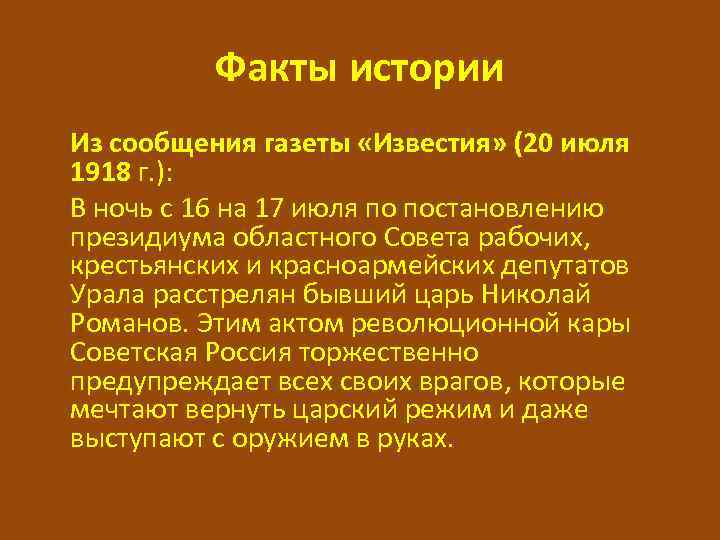 Факты истории

Из сообщения газеты «Известия» (20 июля 1918 г.):

В ночь с 16 на 17 июля по постановлению президиума областного Совета рабочих, крестьянских и красноармейских депутатов Урала расстрелян бывший царь Николай Романов. Этим актом революционной кары Советская Россия торжественно предупреждает всех своих врагов, которые мечтают вернуть царский режим и даже выступают с оружием в руках.